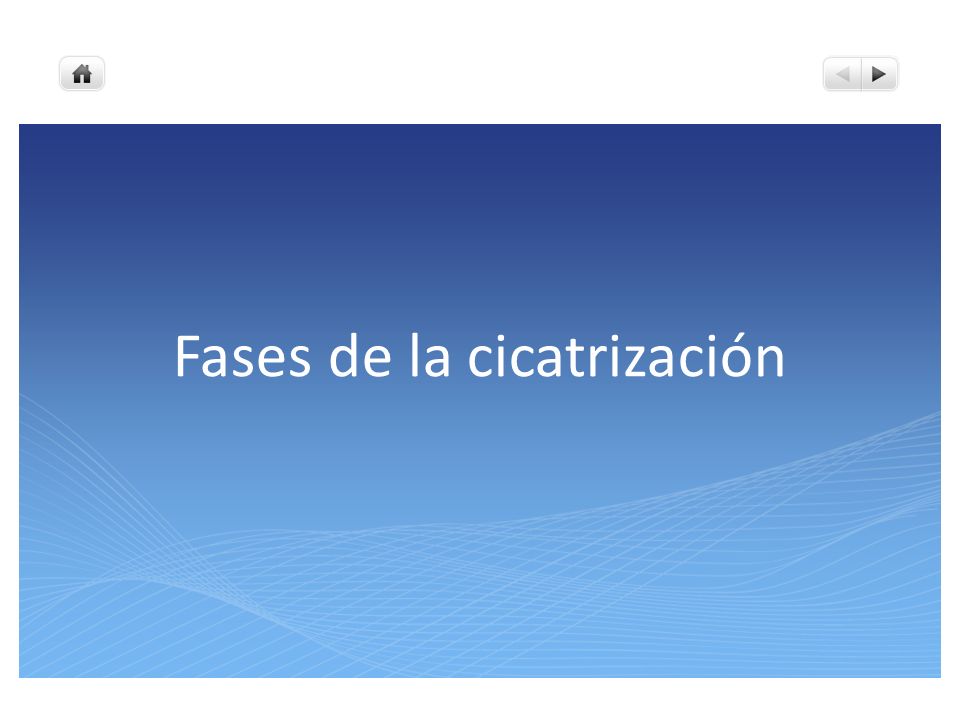 Fases de la cicatrización